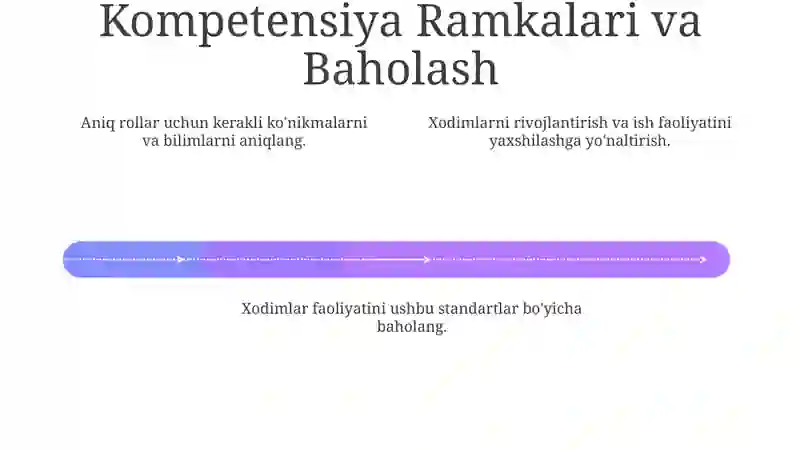 Kompetensiya Ramkalari va Baholash

Aniq rollar uchun kerakli ko'nikmalarni va bilimlarni aniqlang.

Xodimlarni rivojlantirish va ish faoliyatini yaxshilashga yo'naltirish.

Xodimlar faoliyatini ushbu standartlar bo'yicha baholang.